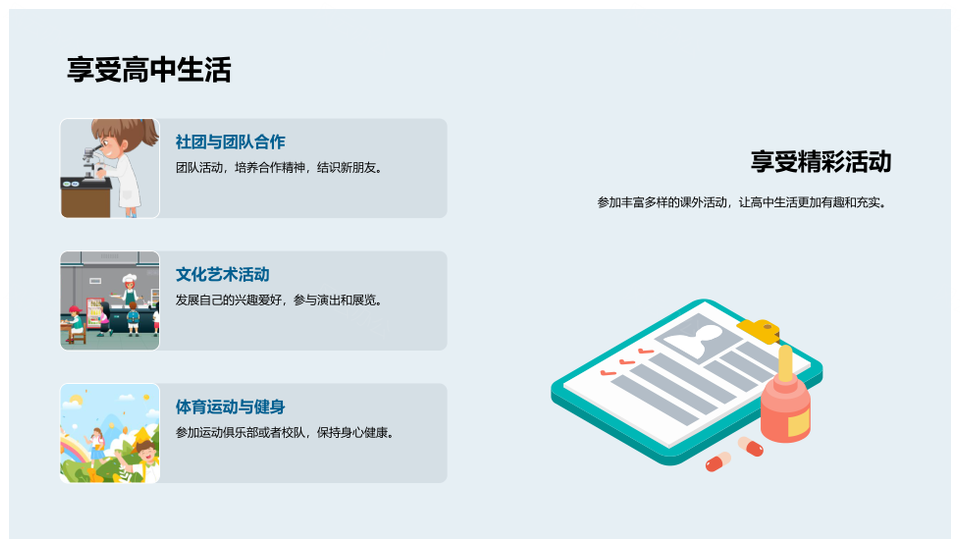 享受高中生活

社团与团队合作
团队活动，培养合作精神，结识新朋友。

文化艺术活动
发展自己的兴趣爱好，参与演出和展览。

体育运动与健身
参加运动俱乐部或者校队，保持身心健康。

享受精彩活动
参加丰富多样的课外活动，让高中生活更加有趣和充实。